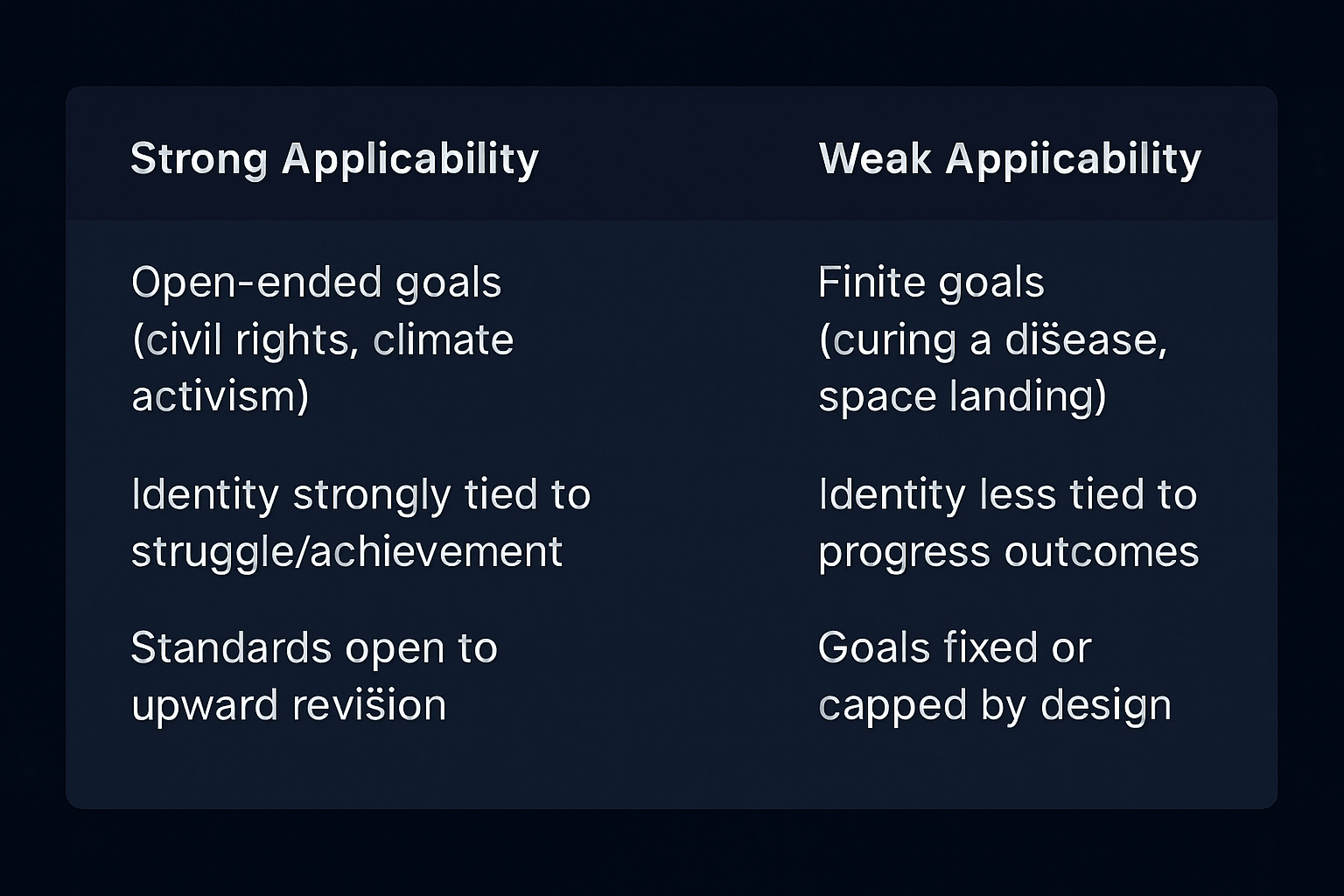 | Strong Applicability | Weak Appiicability |
|---|---|
| Open-ended goals (civil rights, climate activism) | Finite goals (curing a dišease, space landing) |
| Identity strongly tied to struggle/achievement | Identity less tied to progress outcomes |
| Standards open to upward revišion | Goals fixed or capped by design |